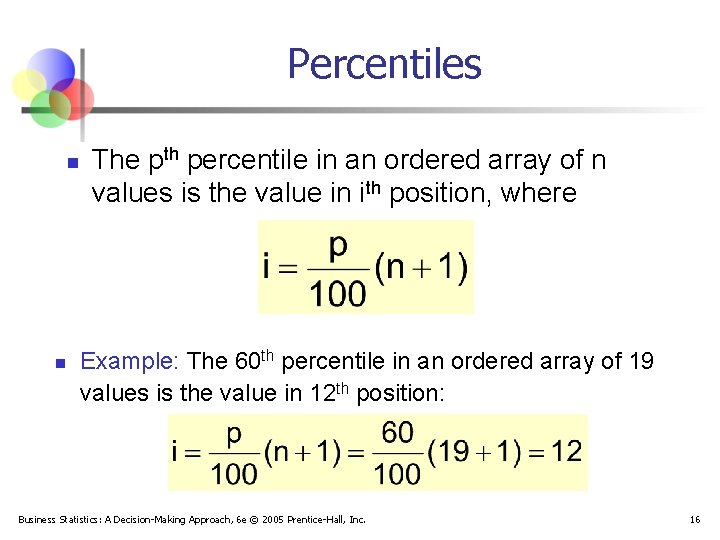 Percentiles

The p$^{th}$ percentile in an ordered array of n values is the value in i$^{th}$ position, where

$i = \frac{p}{100}(n+1)$

Example: The 60$^{th}$ percentile in an ordered array of 19 values is the value in 12$^{th}$ position:

$i = \frac{p}{100}(n+1) = \frac{60}{100}(19+1) = 12$

Business Statistics: A Decision-Making Approach, 6e © 2005 Prentice-Hall, Inc.

16